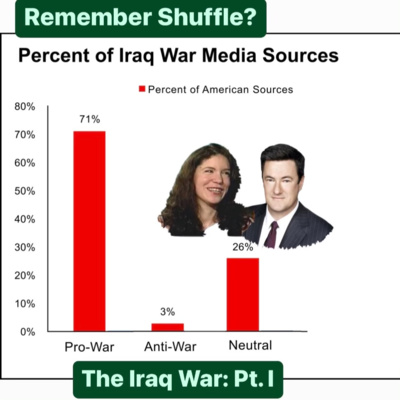 Remember Shuffle?

Percent of Iraq War Media Sources

Percent of American Sources

80%
70%
60%
50%
40%
30%
20%
10%
0%

71%
3%
26%

Pro-War
Anti-War
Neutral

The Iraq War: Pt. I